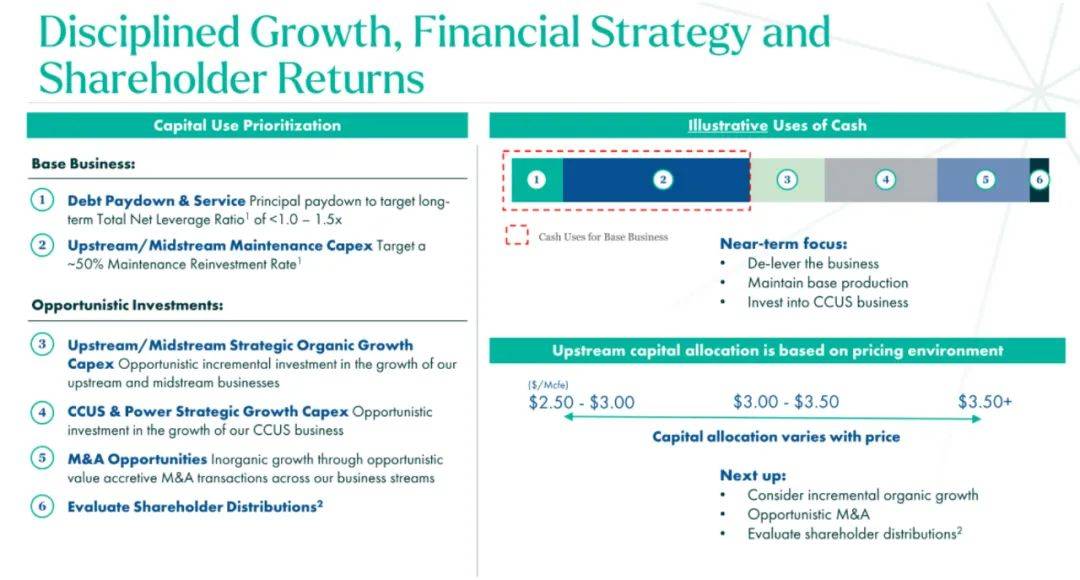 Disciplined Growth, Financial Strategy and Shareholder Returns

Capital Use Prioritization

Base Business:

1 Debt Paydown & Service Principal paydown to target long-term Total Net Leverage Ratio$^1$ of <1.0 – 1.5x

2 Upstream/Midstream Maintenance Capex Target a ~50% Maintenance Reinvestment Rate$^1$

Opportunistic Investments:

3 Upstream/Midstream Strategic Organic Growth Capex Opportunistic incremental investment in the growth of our upstream and midstream businesses

4 CCUS & Power Strategic Growth Capex Opportunistic investment in the growth of our CCUS business

5 M&A Opportunities Inorganic growth through opportunistic value accretive M&A transactions across our business streams

6 Evaluate Shareholder Distributions$^2$

Illustrative Uses of Cash

1 2 3 4 5 6

Cash Uses for Base Business

Near-term focus:
• De-lever the business
• Maintain base production
• Invest into CCUS business

Upstream capital allocation is based on pricing environment

($/Mcfe)
$2.50 - $3.00 $3.00 - $3.50 $3.50+

Capital allocation varies with price

Next up:
• Consider incremental organic growth
• Opportunistic M&A
• Evaluate shareholder distributions$^2$